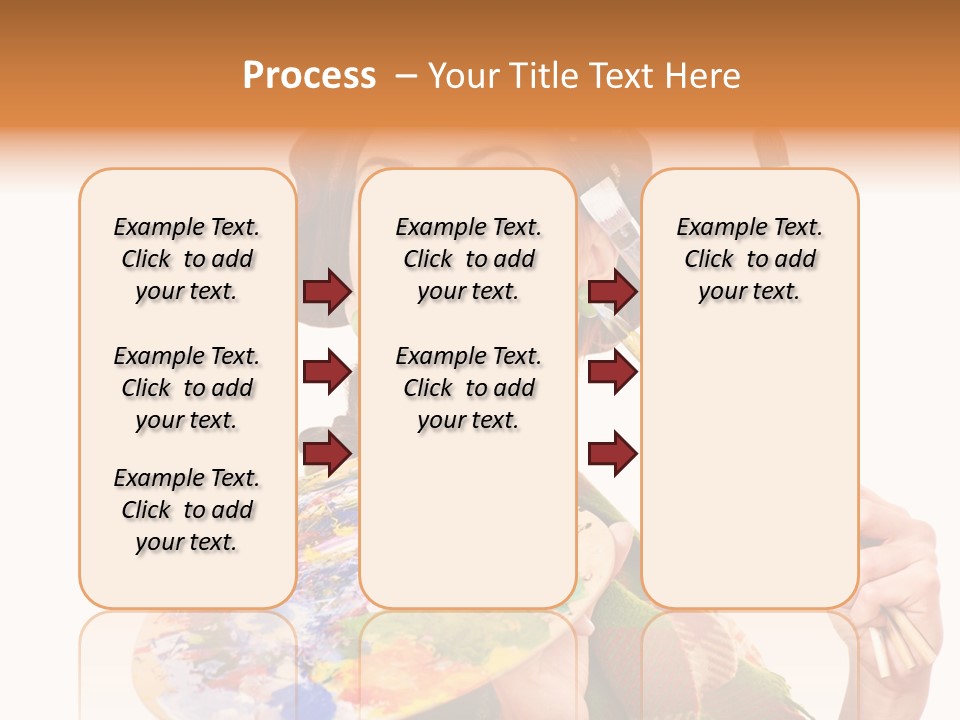 Process – Your Title Text Here

Example Text. Click to add your text.

Example Text. Click to add your text.

Example Text. Click to add your text.

Example Text. Click to add your text.

Example Text. Click to add your text.

Example Text. Click to add your text.